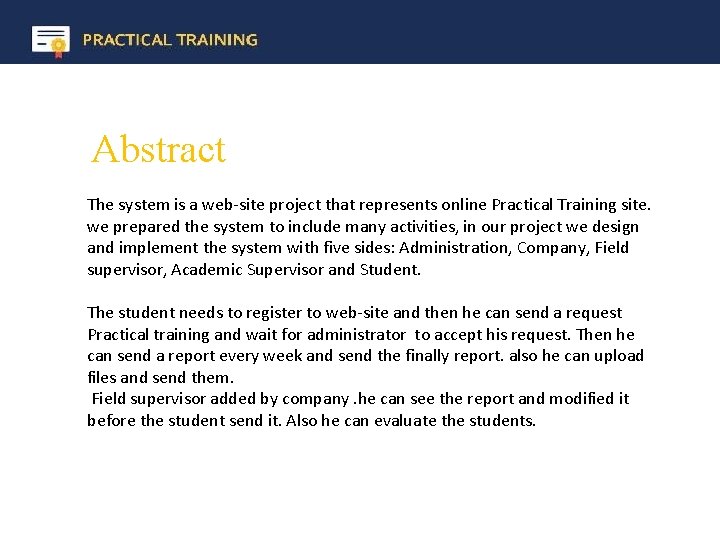 PRACTICAL TRAINING

Abstract

The system is a web-site project that represents online Practical Training site. we prepared the system to include many activities, in our project we design and implement the system with five sides: Administration, Company, Field supervisor, Academic Supervisor and Student.

The student needs to register to web-site and then he can send a request Practical training and wait for administrator to accept his request. Then he can send a report every week and send the finally report. also he can upload files and send them.
Field supervisor added by company .he can see the report and modified it before the student send it. Also he can evaluate the students.